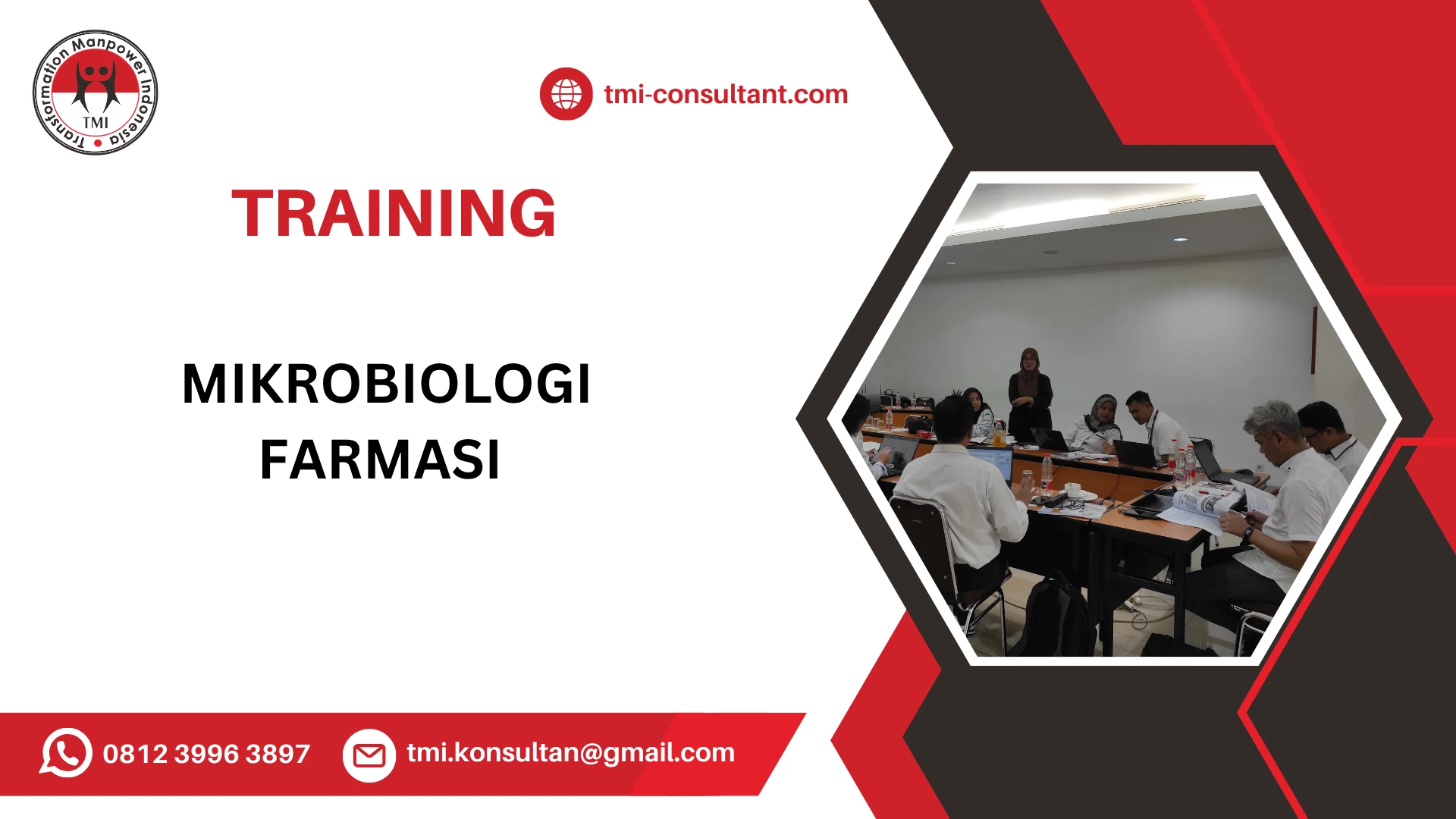 Transformation Manpower Indonesia
TMI

tmi-consultant.com

TRAINING

MIKROBIOLOGI FARMASI

0812 3996 3897

tmi.konsultan@gmail.com